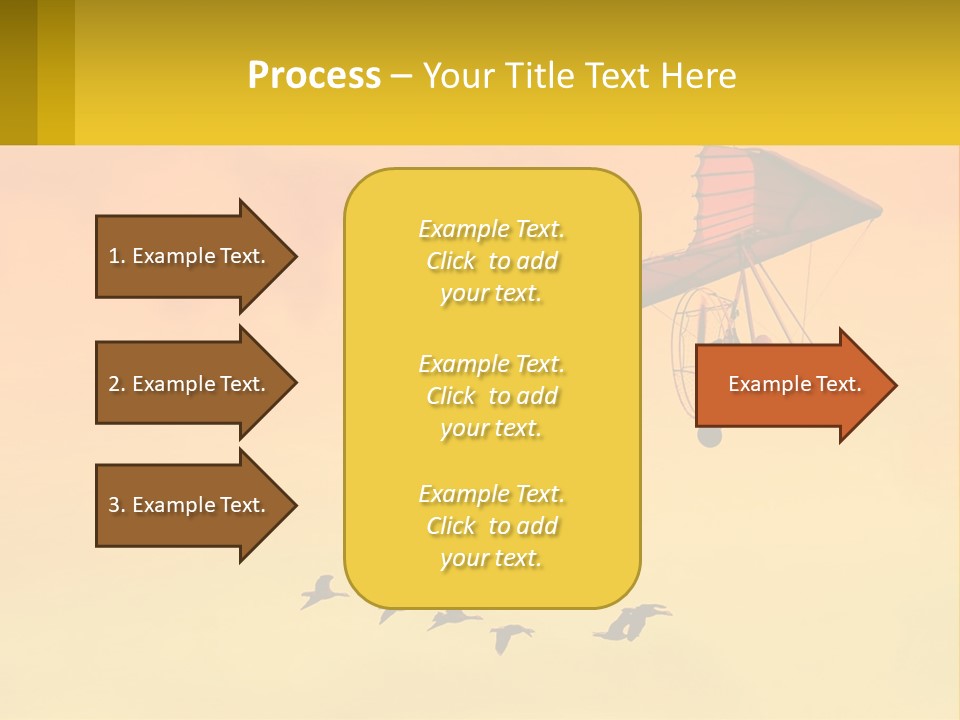 Process – Your Title Text Here

1. Example Text.

2. Example Text.

3. Example Text.

Example Text. Click to add your text.

Example Text. Click to add your text.

Example Text. Click to add your text.

Example Text.